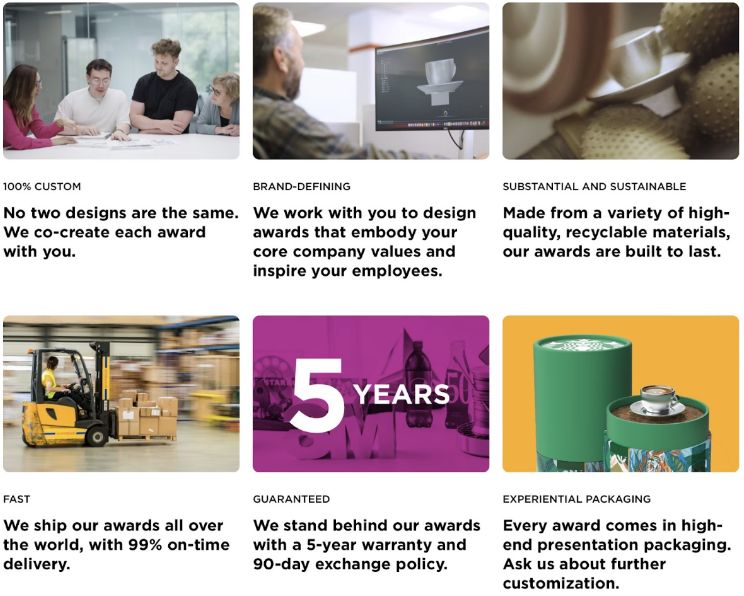 100% CUSTOM

No two designs are the same. We co-create each award with you.

BRAND-DEFINING

We work with you to design awards that embody your core company values and inspire your employees.

SUBSTANTIAL AND SUSTAINABLE

Made from a variety of high-quality, recyclable materials, our awards are built to last.

FAST

We ship our awards all over the world, with 99% on-time delivery.

5 YEARS

GUARANTEED

We stand behind our awards with a 5-year warranty and 90-day exchange policy.

EXPERIENTIAL PACKAGING

Every award comes in high-end presentation packaging. Ask us about further customization.